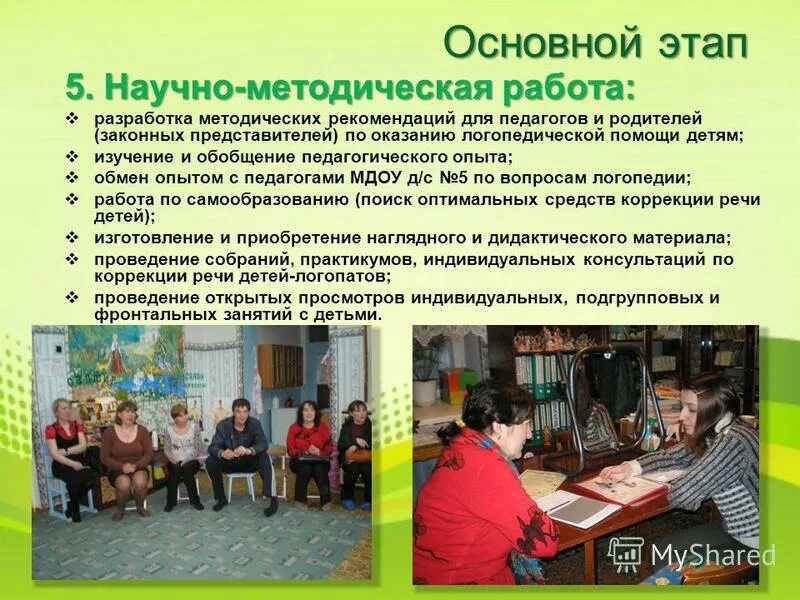 Основной этап

5. Научно-методическая работа:

❖ разработка методических рекомендаций для педагогов и родителей (законных представителей) по оказанию логопедической помощи детям;
❖ изучение и обобщение педагогического опыта;
❖ обмен опытом с педагогами МДОУ д/с №5 по вопросам логопедии;
❖ работа по самообразованию (поиск оптимальных средств коррекции речи детей);
❖ изготовление и приобретение наглядного и дидактического материала;
❖ проведение собраний, практикумов, индивидуальных консультаций по коррекции речи детей-логопатов;
❖ проведение открытых просмотров индивидуальных, подгрупповых и фронтальных занятий с детьми.

MyShared